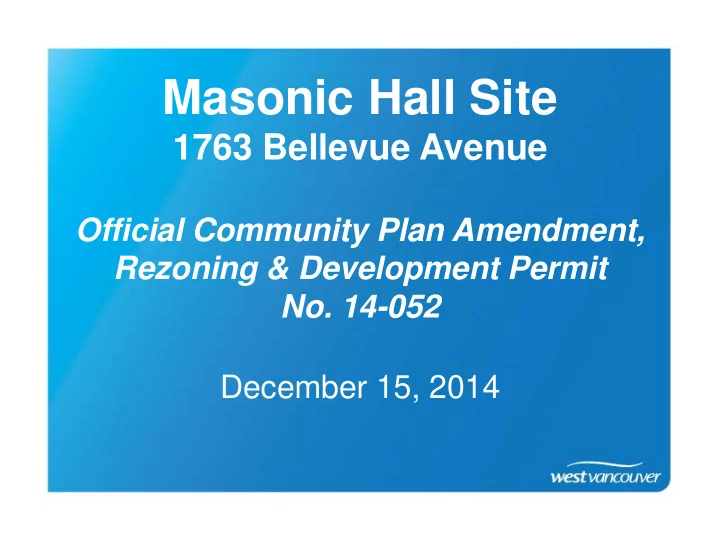 Masonic Hall Site
1763 Bellevue Avenue

Official Community Plan Amendment, Rezoning & Development Permit No. 14-052

December 15, 2014

west vancouver